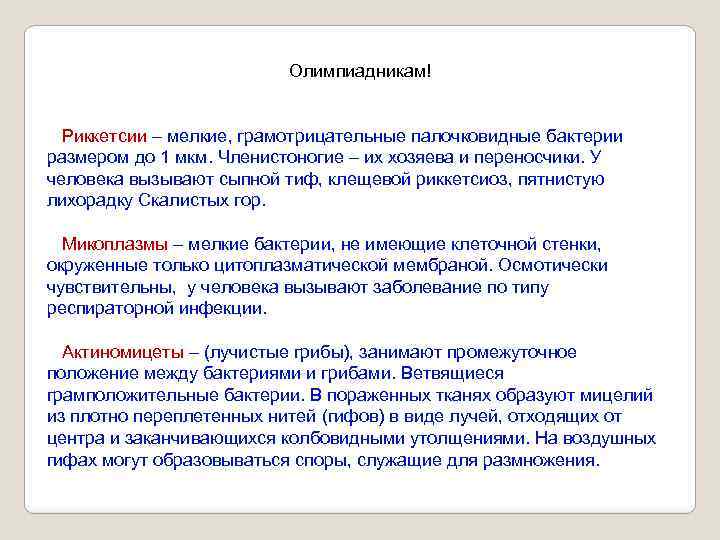 Олимпиадникам!

Риккетсии – мелкие, грамотрицательные палочковидные бактерии размером до 1 мкм. Членистоногие – их хозяева и переносчики. У человека вызывают сыпной тиф, клещевой риккетсиоз, пятнистую лихорадку Скалистых гор.

Микоплазмы – мелкие бактерии, не имеющие клеточной стенки, окруженные только цитоплазматической мембраной. Осмотически чувствительны, у человека вызывают заболевание по типу респираторной инфекции.

Актиномицеты – (лучистые грибы), занимают промежуточное положение между бактериями и грибами. Ветвящиеся грамположительные бактерии. В пораженных тканях образуют мицелий из плотно переплетенных нитей (гифов) в виде лучей, отходящих от центра и заканчивающихся колбовидными утолщениями. На воздушных гифах могут образовываться споры, служащие для размножения.